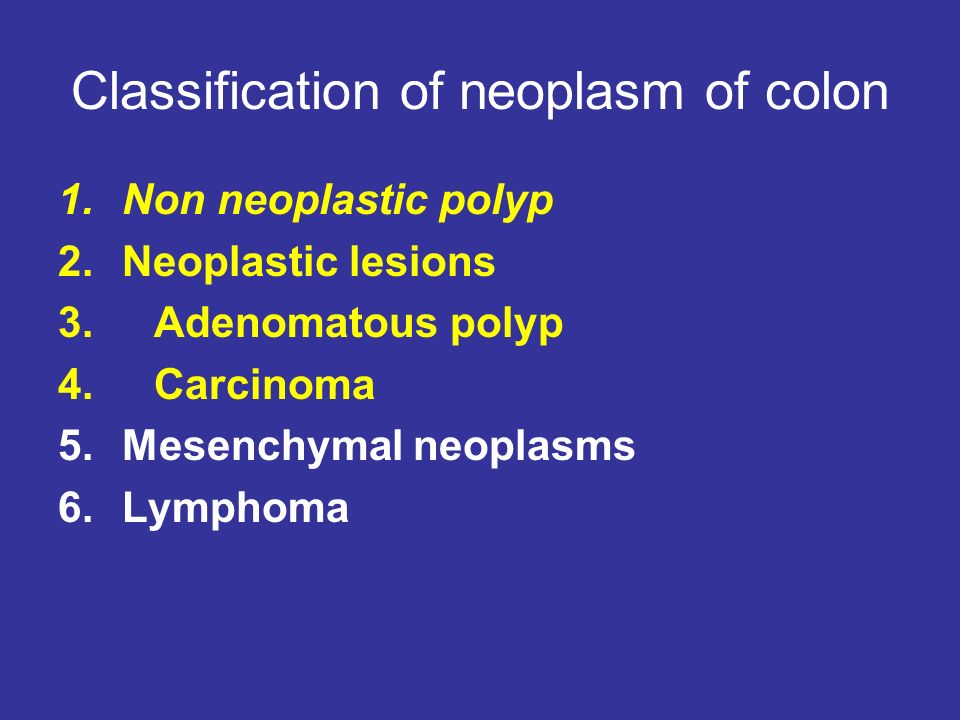 Classification of neoplasm of colon

1. Non neoplastic polyp
2. Neoplastic lesions
3. Adenomatous polyp
4. Carcinoma
5. Mesenchymal neoplasms
6. Lymphoma